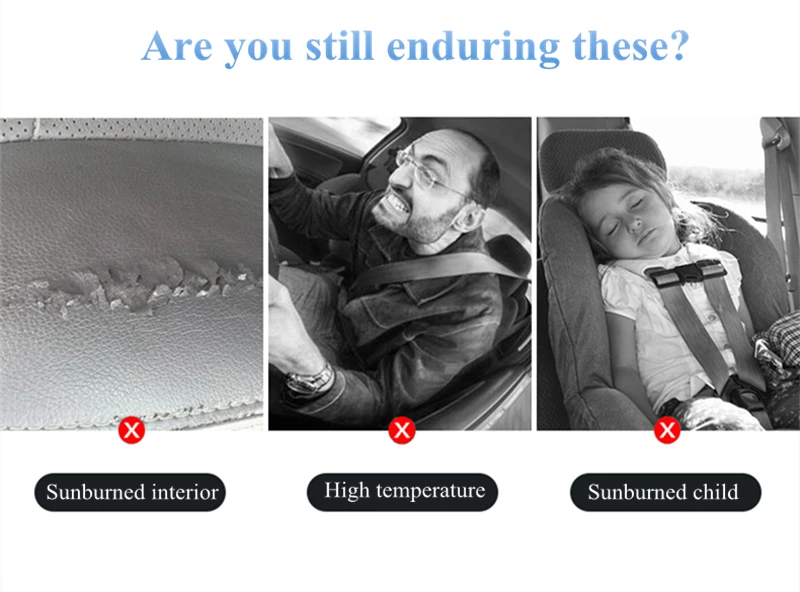 Are you still enduring these?

Sunburned interior

High temperature

Sunburned child